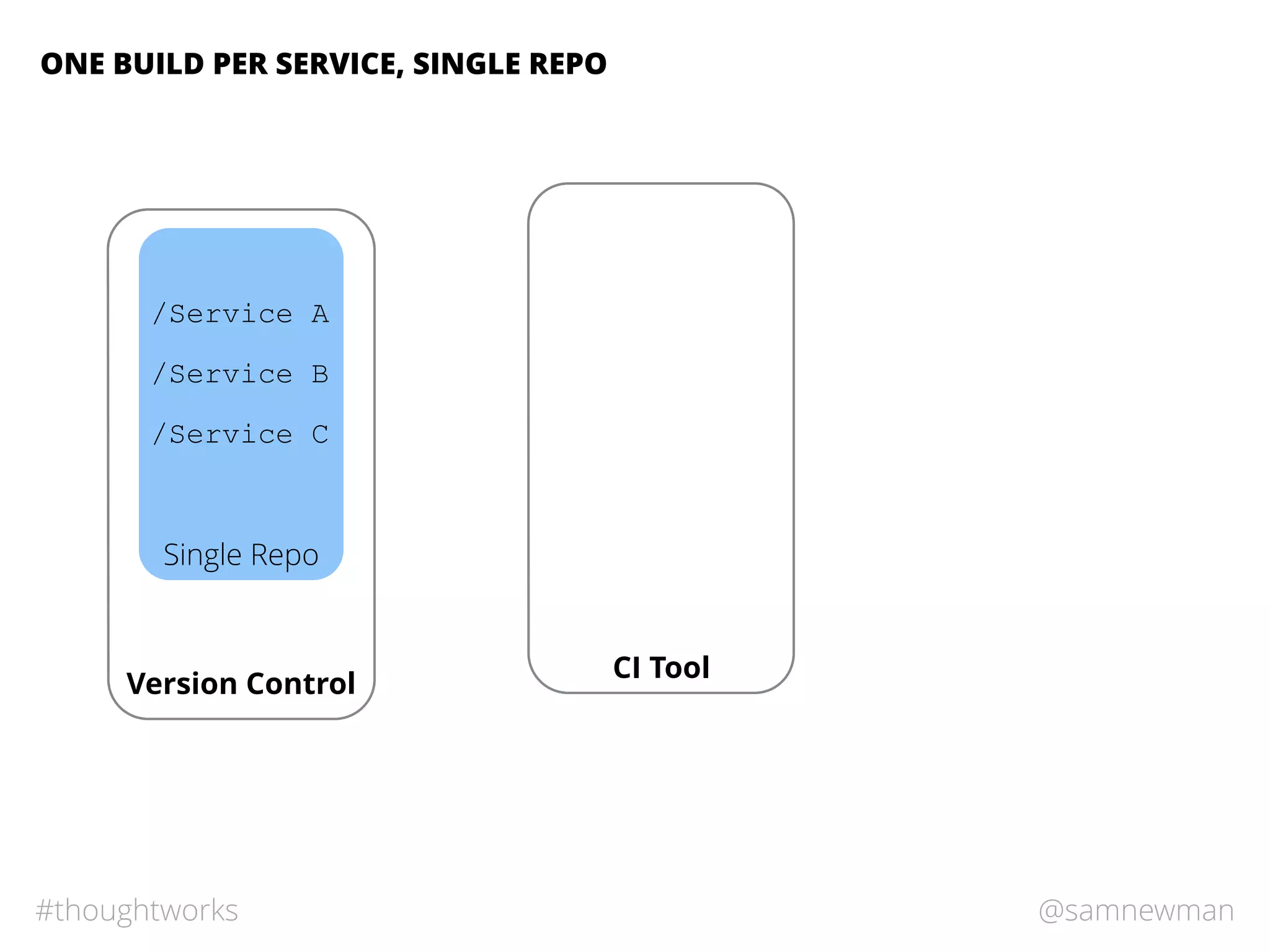 ONE BUILD PER SERVICE, SINGLE REPO

/Service A

/Service B

/Service C

Single Repo

Version Control

CI Tool

#thoughtworks

@samnewman